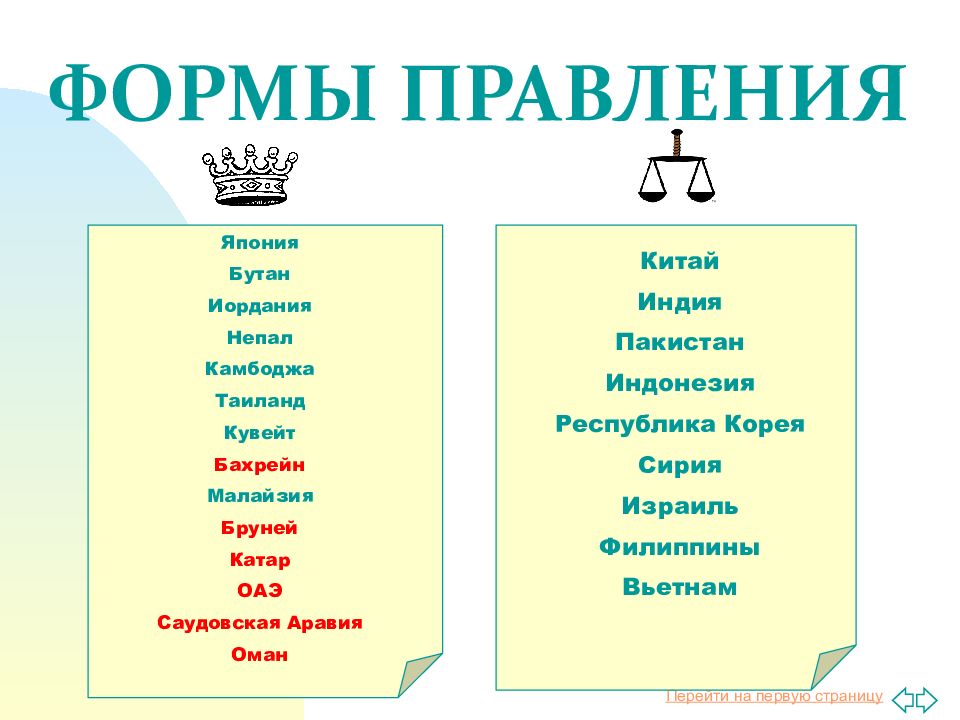 ФОРМЫ ПРАВЛЕНИЯ

Япония
Бутан
Иордания
Непал
Камбоджа
Таиланд
Кувейт
Бахрейн
Малайзия
Бруней
Катар
ОАЭ
Саудовская Аравия
Оман

Китай
Индия
Пакистан
Индонезия
Республика Корея
Сирия
Израиль
Филиппины
Вьетнам

Перейти на первую страницу